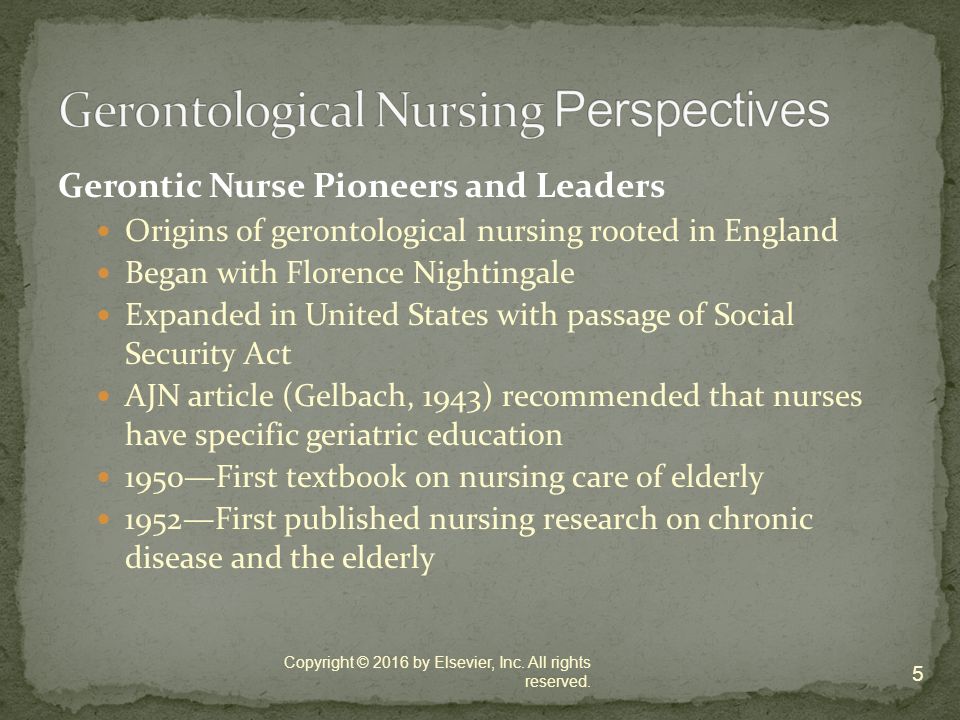 Gerontological Nursing Perspectives

Gerontic Nurse Pioneers and Leaders

- Origins of gerontological nursing rooted in England
- Began with Florence Nightingale
- Expanded in United States with passage of Social Security Act
- AJN article (Gelbach, 1943) recommended that nurses have specific geriatric education
- 1950—First textbook on nursing care of elderly
- 1952—First published nursing research on chronic disease and the elderly

Copyright © 2016 by Elsevier, Inc. All rights reserved.

5